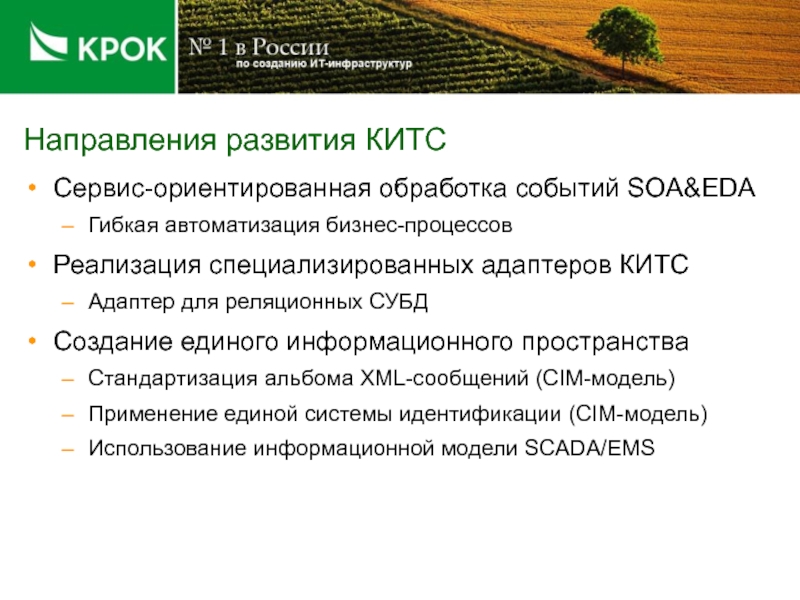 КРОК

№ 1 в России
по созданию ИТ-инфраструктур

Направления развития КИТС

• Сервис-ориентированная обработка событий SOA&EDA
– Гибкая автоматизация бизнес-процессов
• Реализация специализированных адаптеров КИТС
– Адаптер для реляционных СУБД
• Создание единого информационного пространства
– Стандартизация альбома XML-сообщений (CIM-модель)
– Применение единой системы идентификации (CIM-модель)
– Использование информационной модели SCADA/EMS